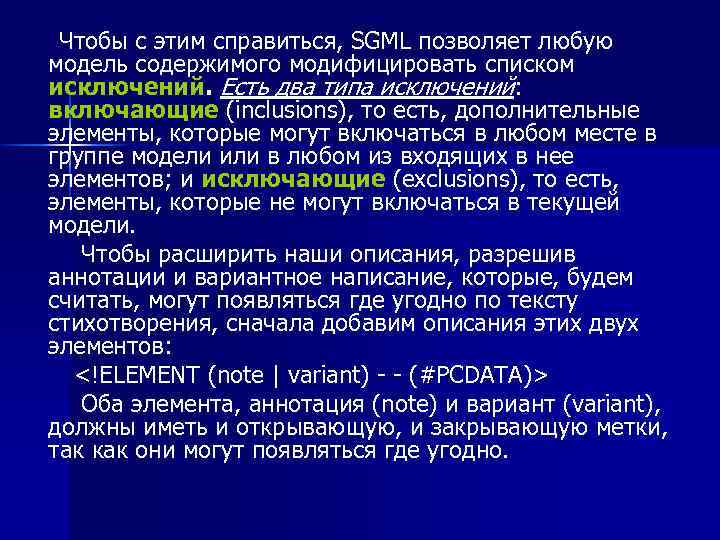 Чтобы с этим справиться, SGML позволяет любую модель содержимого модифицировать списком исключений. Есть два типа исключений: включающие (inclusions), то есть, дополнительные элементы, которые могут включаться в любом месте в группе модели или в любом из входящих в нее элементов; и исключающие (exclusions), то есть, элементы, которые не могут включаться в текущей модели.

Чтобы расширить наши описания, разрешив аннотации и вариантное написание, которые, будем считать, могут появляться где угодно по тексту стихотворения, сначала добавим описания этих двух элементов:

<!ELEMENT (note | variant) - - (#PCDATA)>

Оба элемента, аннотация (note) и вариант (variant), должны иметь и открывающую, и закрывающую метки, так как они могут появляться где угодно.